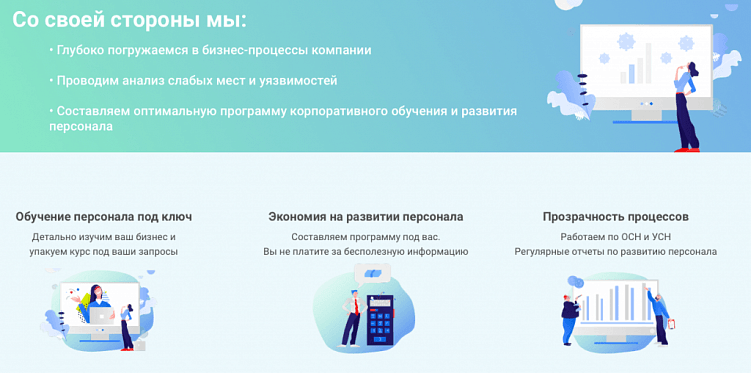 Со своей стороны мы:

• Глубоко погружаемся в бизнес-процессы компании

• Проводим анализ слабых мест и уязвимостей

• Составляем оптимальную программу корпоративного обучения и развития персонала

Обучение персонала под ключ

Детально изучим ваш бизнес и упакуем курс под ваши запросы

Экономия на развитии персонала

Составляем программу под вас. Вы не платите за бесполезную информацию

Прозрачность процессов

Работаем по ОСН и УСН
Регулярные отчеты по развитию персонала